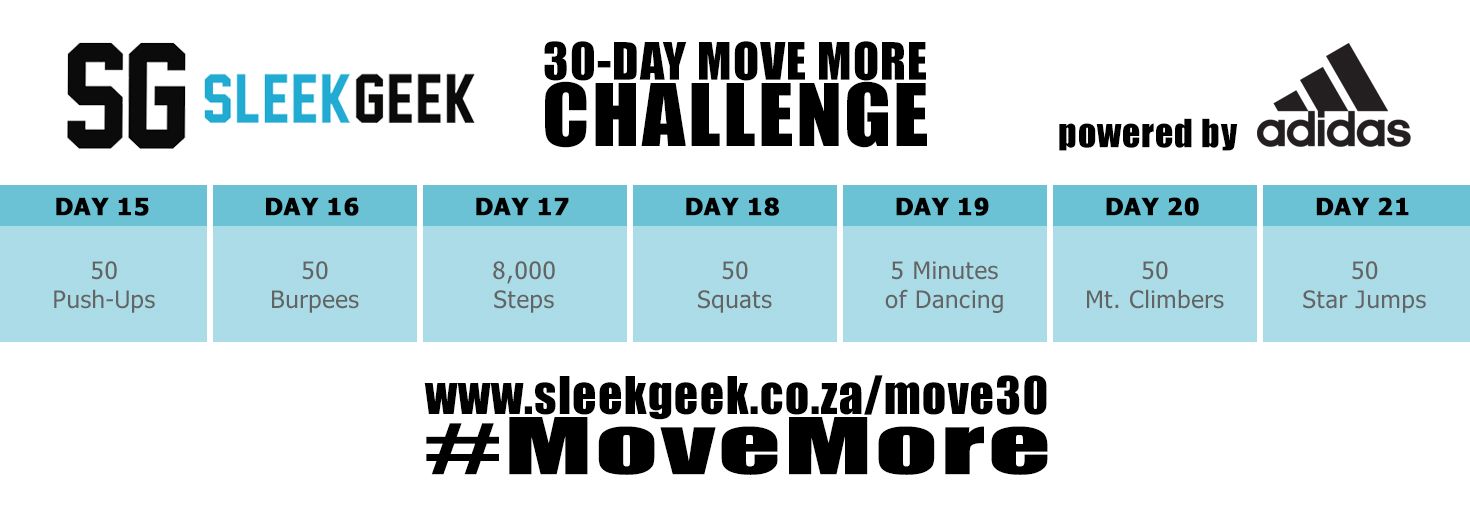 SG SLEEKGEEK

30-DAY MOVE MORE
CHALLENGE

powered by adidas

| DAY 15 | DAY 16 | DAY 17 | DAY 18 | DAY 19 | DAY 20 | DAY 21 |
|---|---|---|---|---|---|---|
| 50 Push-Ups | 50 Burpees | 8,000 Steps | 50 Squats | 5 Minutes of Dancing | 50 Mt. Climbers | 50 Star Jumps |

www.sleekgeek.co.za/move30
#MoveMore